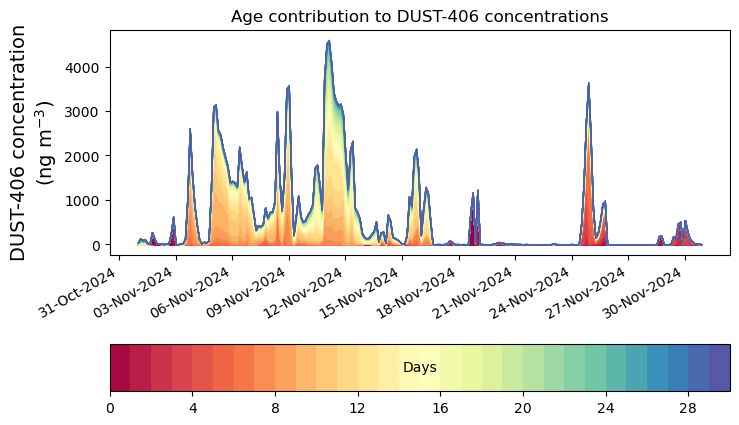 Age contribution to DUST-406 concentrations

DUST-406 concentration (ng m$^{-3}$)

4000
3000
2000
1000
0

31-Oct-2024
03-Nov-2024
06-Nov-2024
09-Nov-2024
12-Nov-2024
15-Nov-2024
18-Nov-2024
21-Nov-2024
24-Nov-2024
27-Nov-2024
30-Nov-2024

Days

0
4
8
12
16
20
24
28